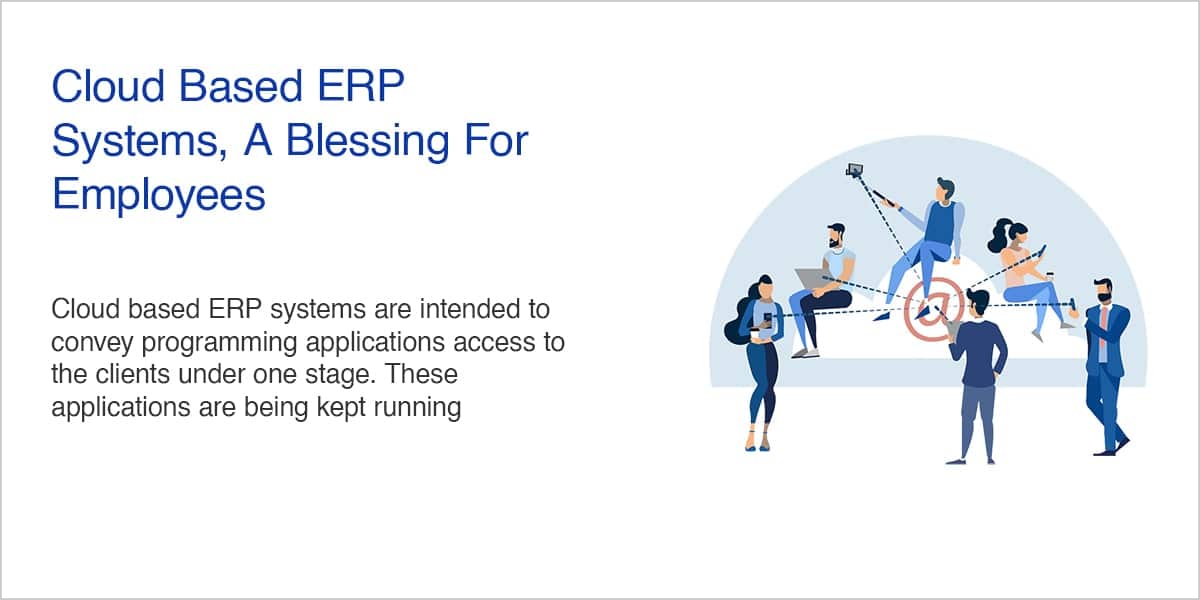 Cloud Based ERP Systems, A Blessing For Employees

Cloud based ERP systems are intended to convey programming applications access to the clients under one stage. These applications are being kept running

@